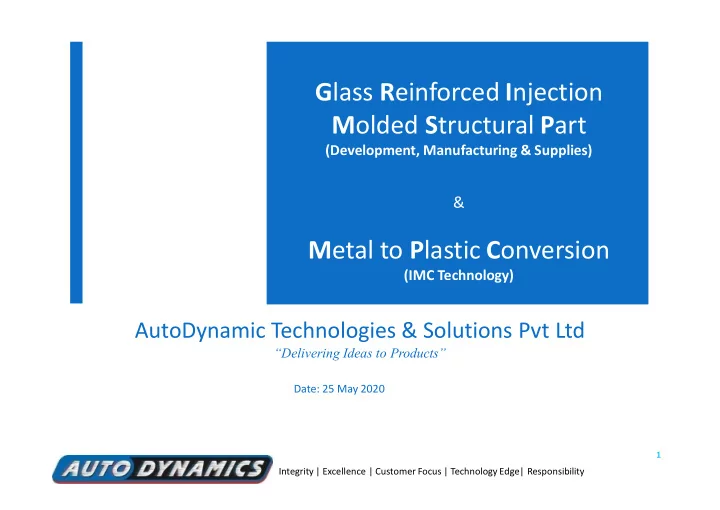 Glass Reinforced Injection Molded Structural Part
(Development, Manufacturing & Supplies)

&

Metal to Plastic Conversion
(IMC Technology)

AutoDynamic Technologies & Solutions Pvt Ltd
"Delivering Ideas to Products"

Date: 25 May 2020

1

AUTO DYNAMICS

Integrity | Excellence | Customer Focus | Technology Edge| Responsibility